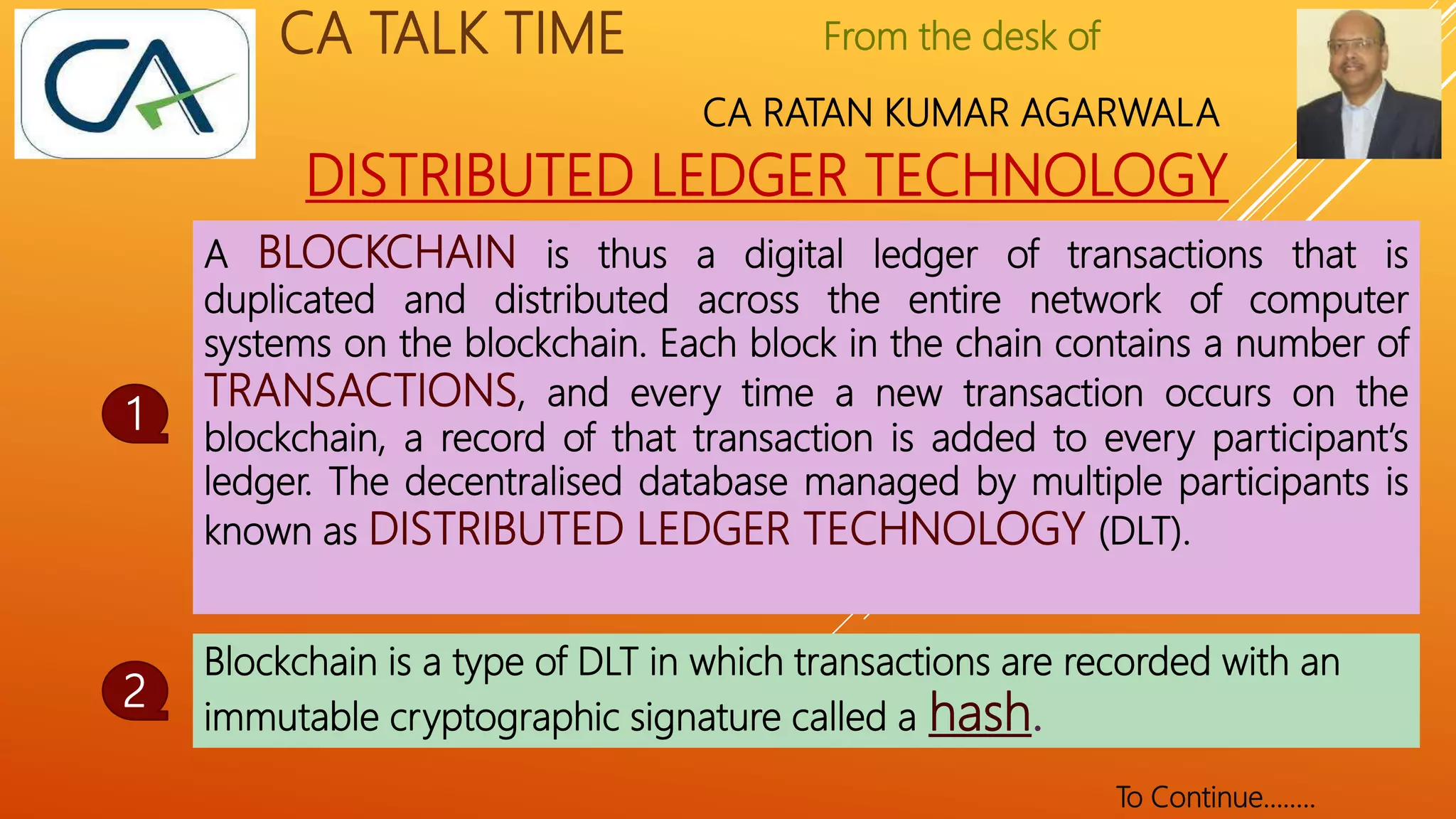 CA

CA TALK TIME

From the desk of

CA RATAN KUMAR AGARWALA

DISTRIBUTED LEDGER TECHNOLOGY

1

A BLOCKCHAIN is thus a digital ledger of transactions that is duplicated and distributed across the entire network of computer systems on the blockchain. Each block in the chain contains a number of TRANSACTIONS, and every time a new transaction occurs on the blockchain, a record of that transaction is added to every participant's ledger. The decentralised database managed by multiple participants is known as DISTRIBUTED LEDGER TECHNOLOGY (DLT).

2

Blockchain is a type of DLT in which transactions are recorded with an immutable cryptographic signature called a hash.

To Continue........